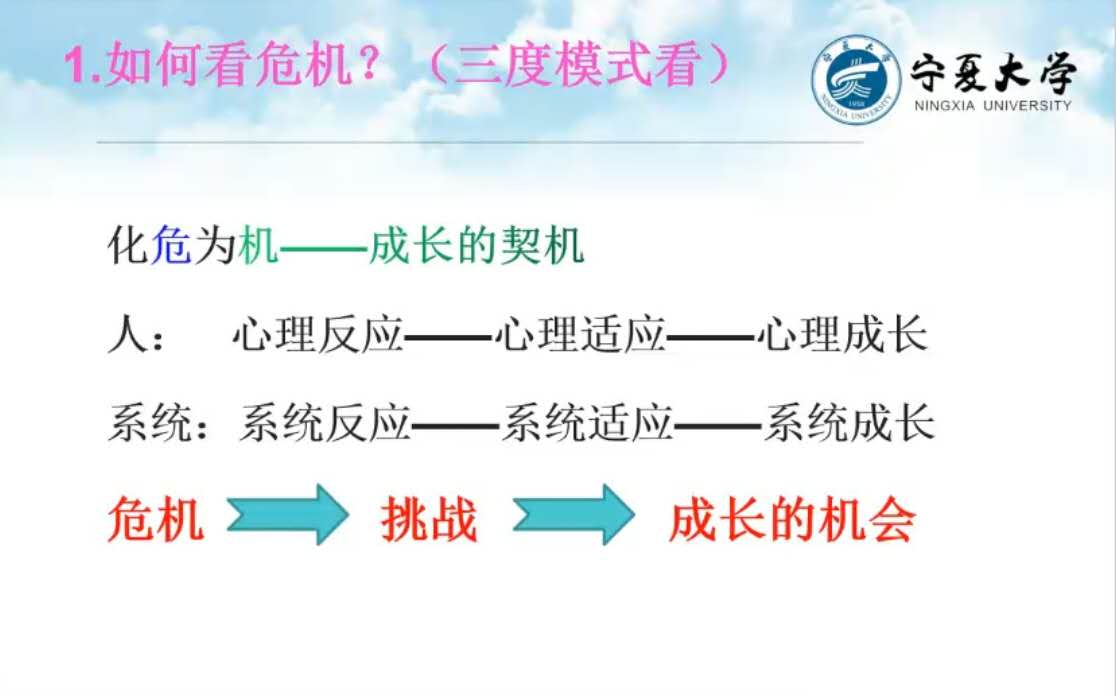 1.如何看危机？（三度模式看）

宁夏大学
NINGXIA UNIVERSITY

化危为机——成长的契机

人： 心理反应——心理适应——心理成长

系统：系统反应——系统适应——系统成长

危机 挑战 成长的机会